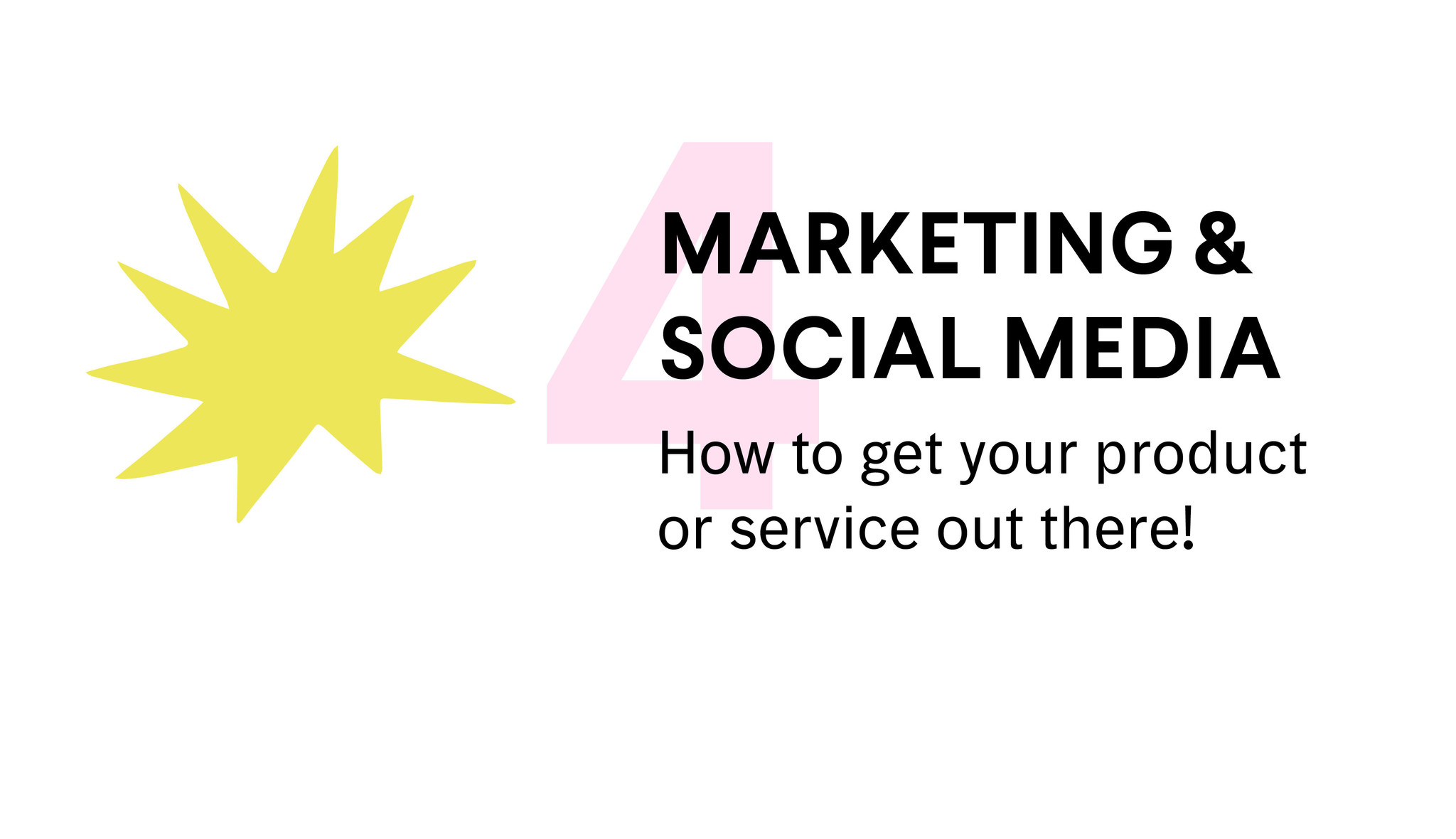 4

MARKETING & SOCIAL MEDIA

How to get your product or service out there!